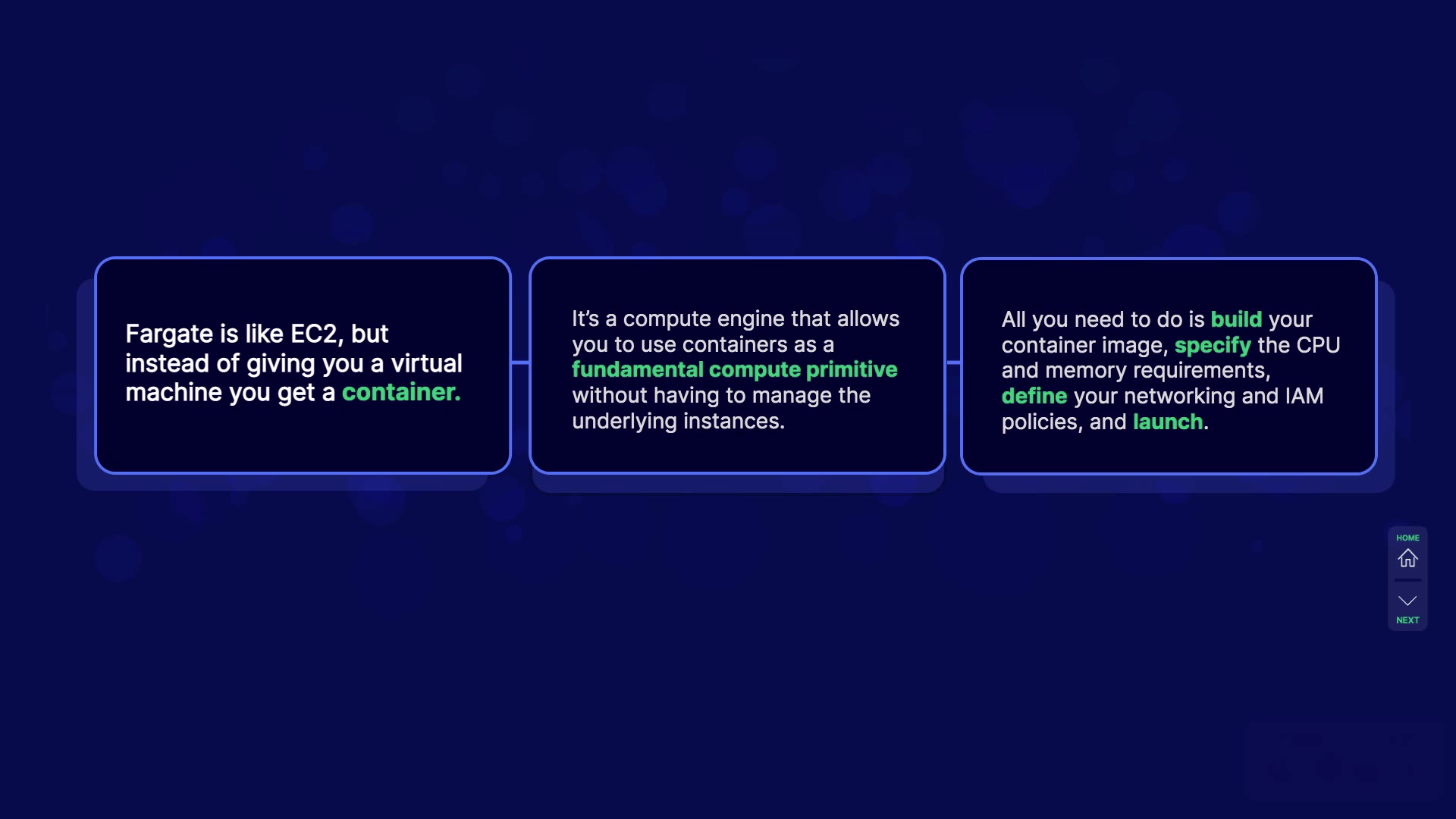 Fargate is like EC2, but instead of giving you a virtual machine you get a container.

It's a compute engine that allows you to use containers as a fundamental compute primitive without having to manage the underlying instances.

All you need to do is build your container image, specify the CPU and memory requirements, define your networking and IAM policies, and launch.

HOME

NEXT